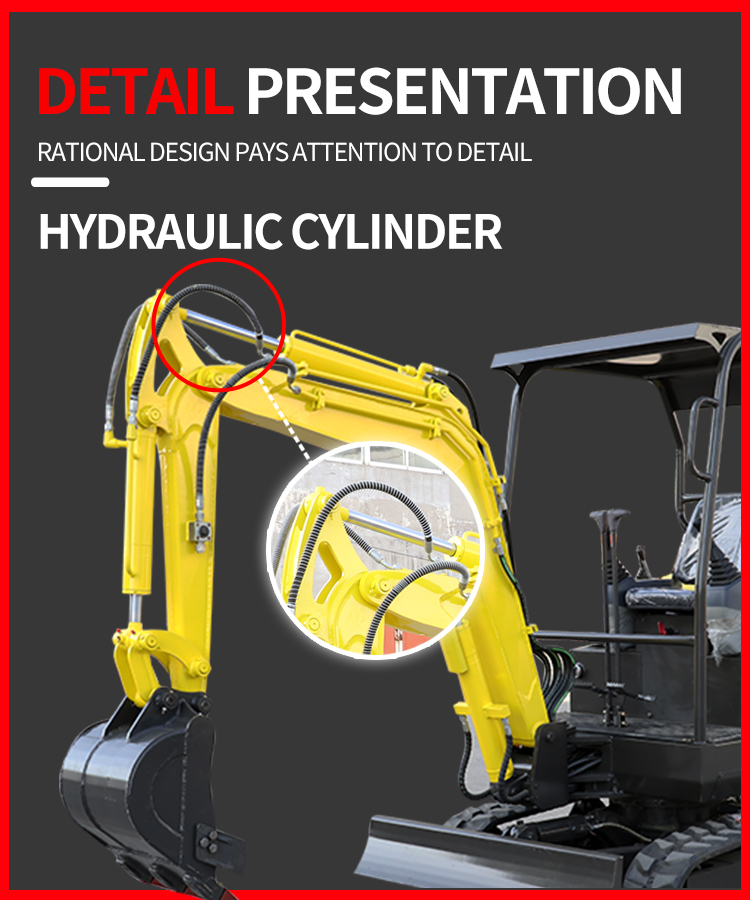 DETAIL PRESENTATION

RATIONAL DESIGN PAYS ATTENTION TO DETAIL

HYDRAULIC CYLINDER